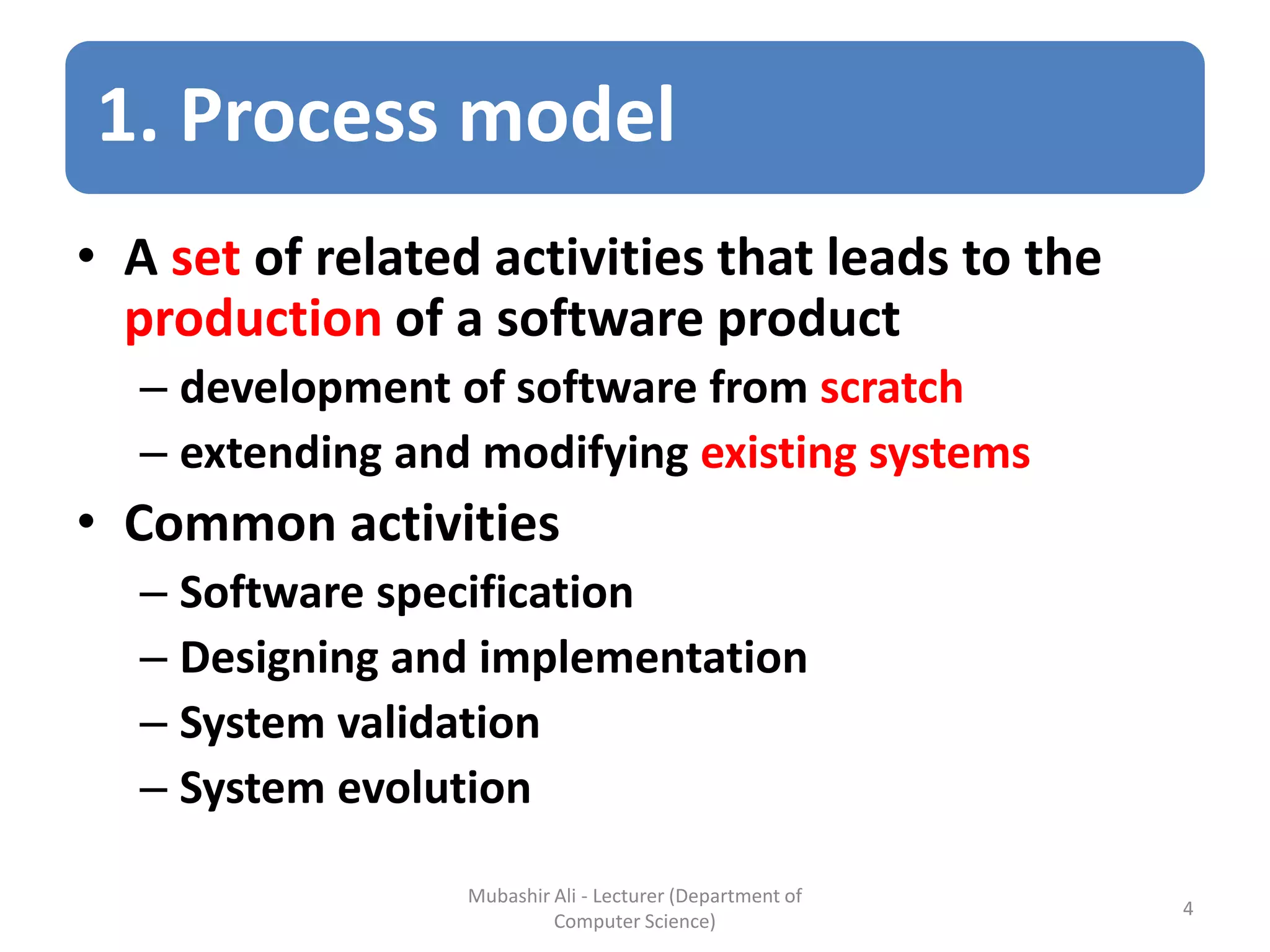 1. Process model

• A set of related activities that leads to the production of a software product
– development of software from scratch
– extending and modifying existing systems
• Common activities
– Software specification
– Designing and implementation
– System validation
– System evolution

Mubashir Ali - Lecturer (Department of Computer Science)

4